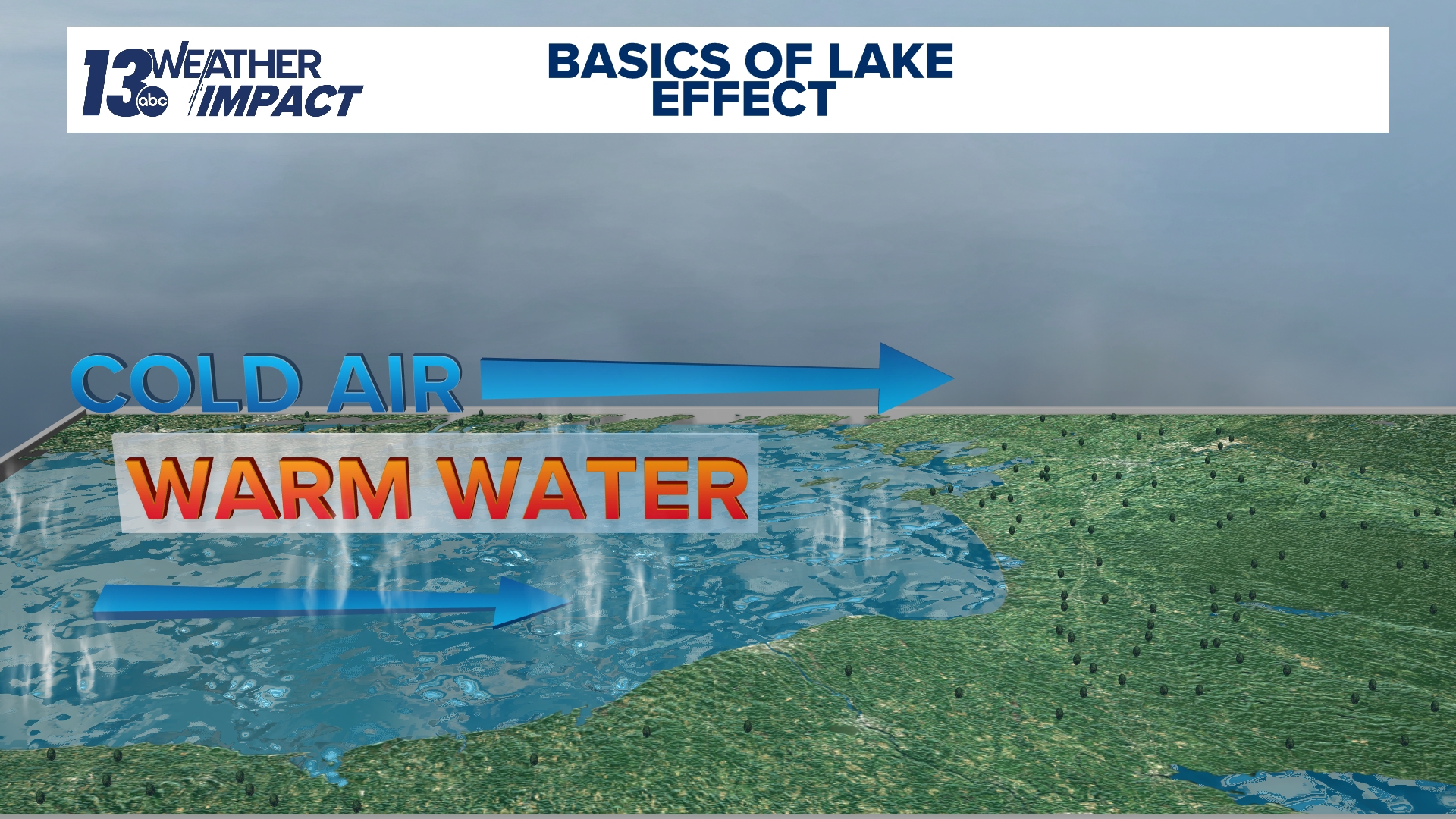 13 abc WEATHER IMPACT

BASICS OF LAKE EFFECT

COLD AIR

WARM WATER